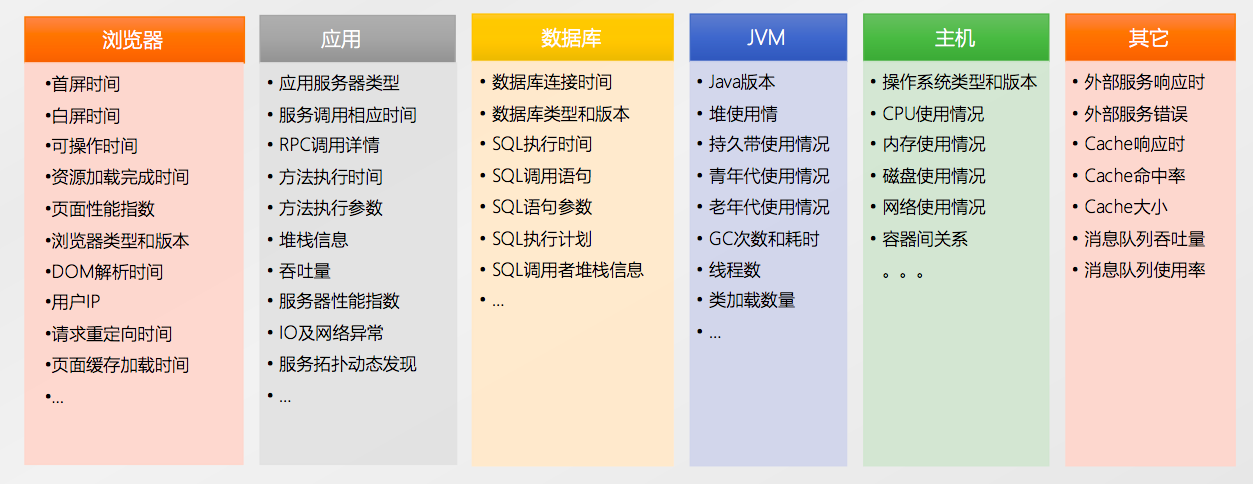 浏览器

•首屏时间
•白屏时间
•可操作时间
•资源加载完成时间
•页面性能指数
•浏览器类型和版本
•DOM解析时间
•用户IP
•请求重定向时间
•页面缓存加载时间
•...

应用

• 应用服务器类型
• 服务调用相应时间
• RPC调用详情
• 方法执行时间
• 方法执行参数
• 堆栈信息
• 吞吐量
• 服务器性能指数
• IO及网络异常
• 服务拓扑动态发现
• ...

数据库

• 数据库连接时间
• 数据库类型和版本
• SQL执行时间
• SQL调用语句
• SQL语句参数
• SQL执行计划
• SQL调用者堆栈信息
• ...

JVM

• Java版本
• 堆使用情
• 持久带使用情况
• 青年代使用情况
• 老年代使用情况
• GC次数和耗时
• 线程数
• 类加载数量
• ...

主机

• 操作系统类型和版本
• CPU使用情况
• 内存使用情况
• 磁盘使用情况
• 网络使用情况
• 容器间关系
。。。

其它

• 外部服务响应时
• 外部服务错误
• Cache响应时
• Cache命中率
• Cache大小
• 消息队列吞吐量
• 消息队列使用率